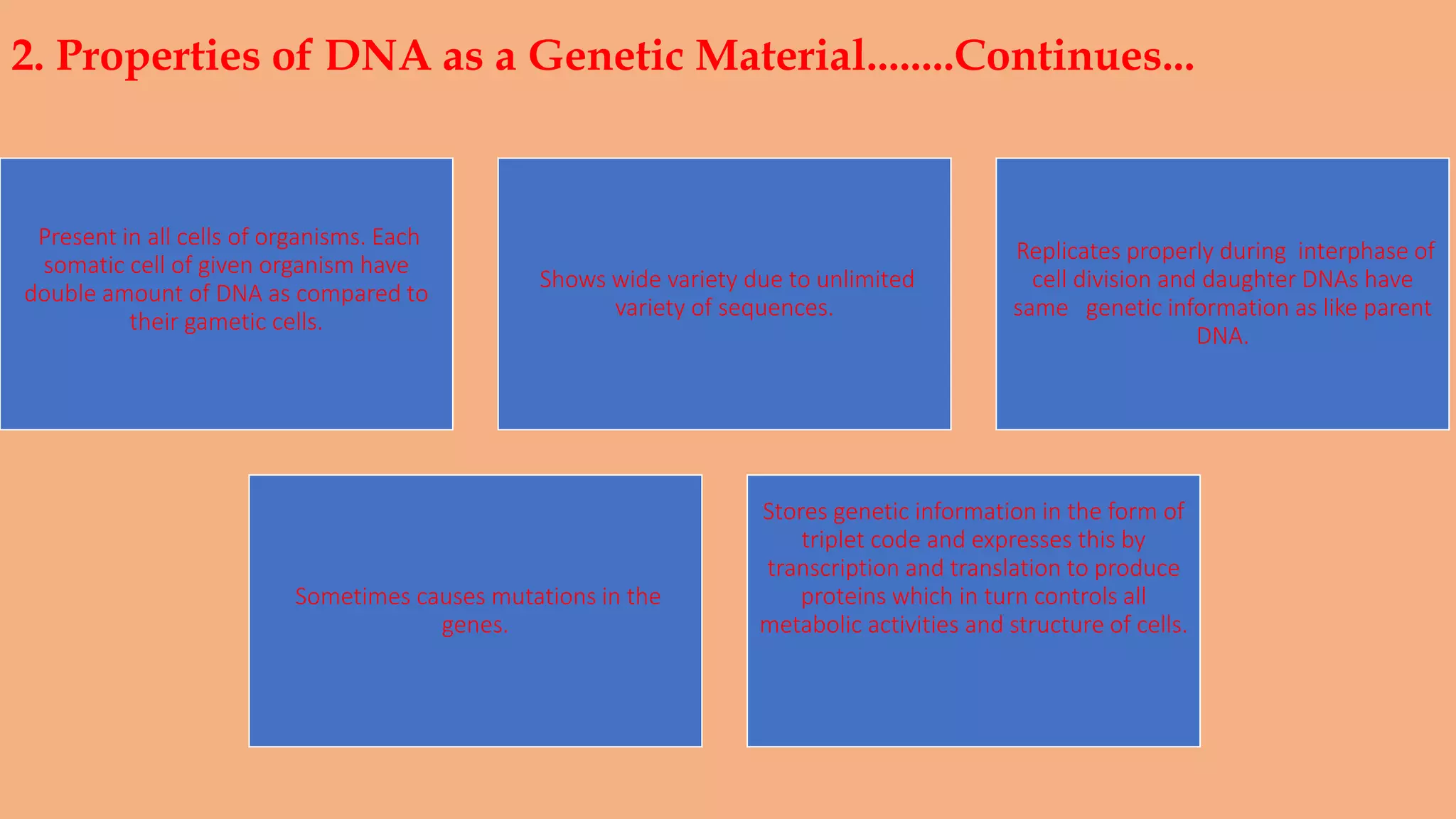 2. Properties of DNA as a Genetic Material........Continues...

Present in all cells of organisms. Each somatic cell of given organism have double amount of DNA as compared to their gametic cells.

Shows wide variety due to unlimited variety of sequences.

Replicates properly during interphase of cell division and daughter DNAs have same genetic information as like parent DNA.

Sometimes causes mutations in the genes.

Stores genetic information in the form of triplet code and expresses this by transcription and translation to produce proteins which in turn controls all metabolic activities and structure of cells.